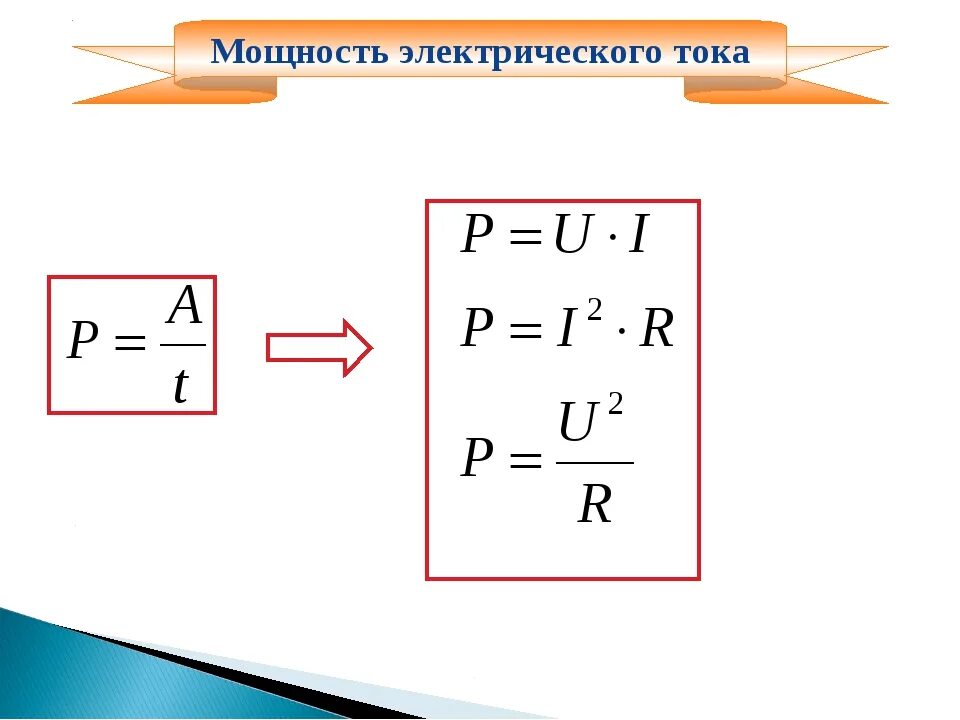 Мощность электрического тока

$P = \frac{A}{t}$

$P = U \cdot I$

$P = I^2 \cdot R$

$P = \frac{U^2}{R}$